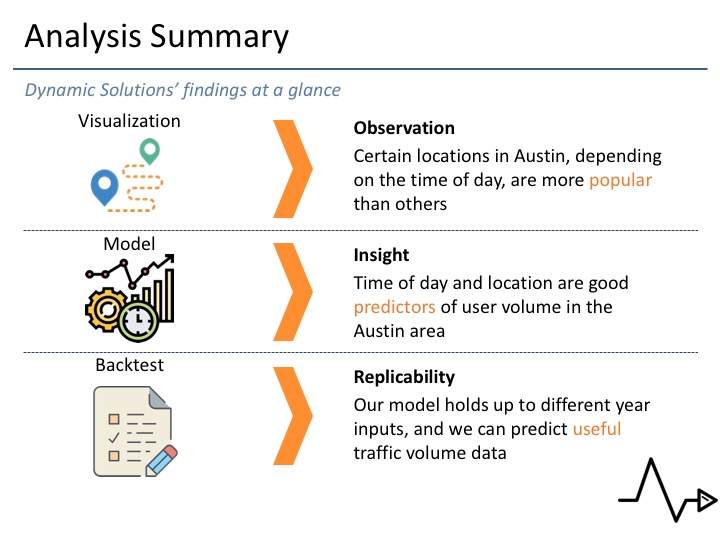 Analysis Summary

Dynamic Solutions' findings at a glance

Visualization

Observation

Certain locations in Austin, depending on the time of day, are more popular than others

Model

Insight

Time of day and location are good predictors of user volume in the Austin area

Backtest

Replicability

Our model holds up to different year inputs, and we can predict useful traffic volume data